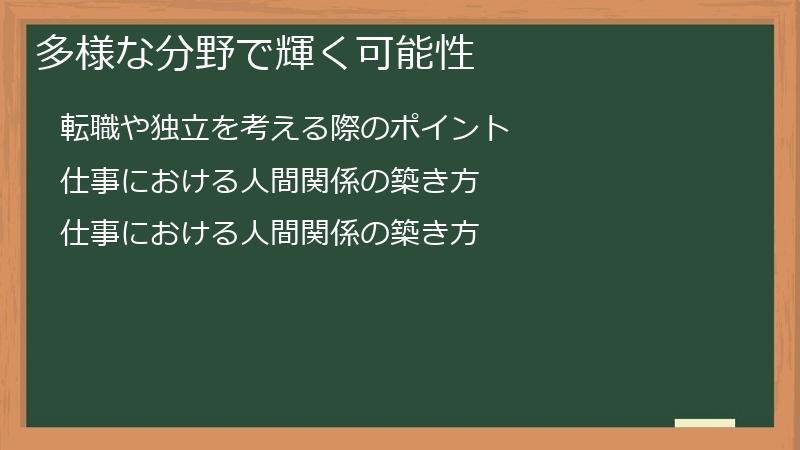 多様な分野で輝く可能性

転職や独立を考える際のポイント

仕事における人間関係の築き方

仕事における人間関係の築き方